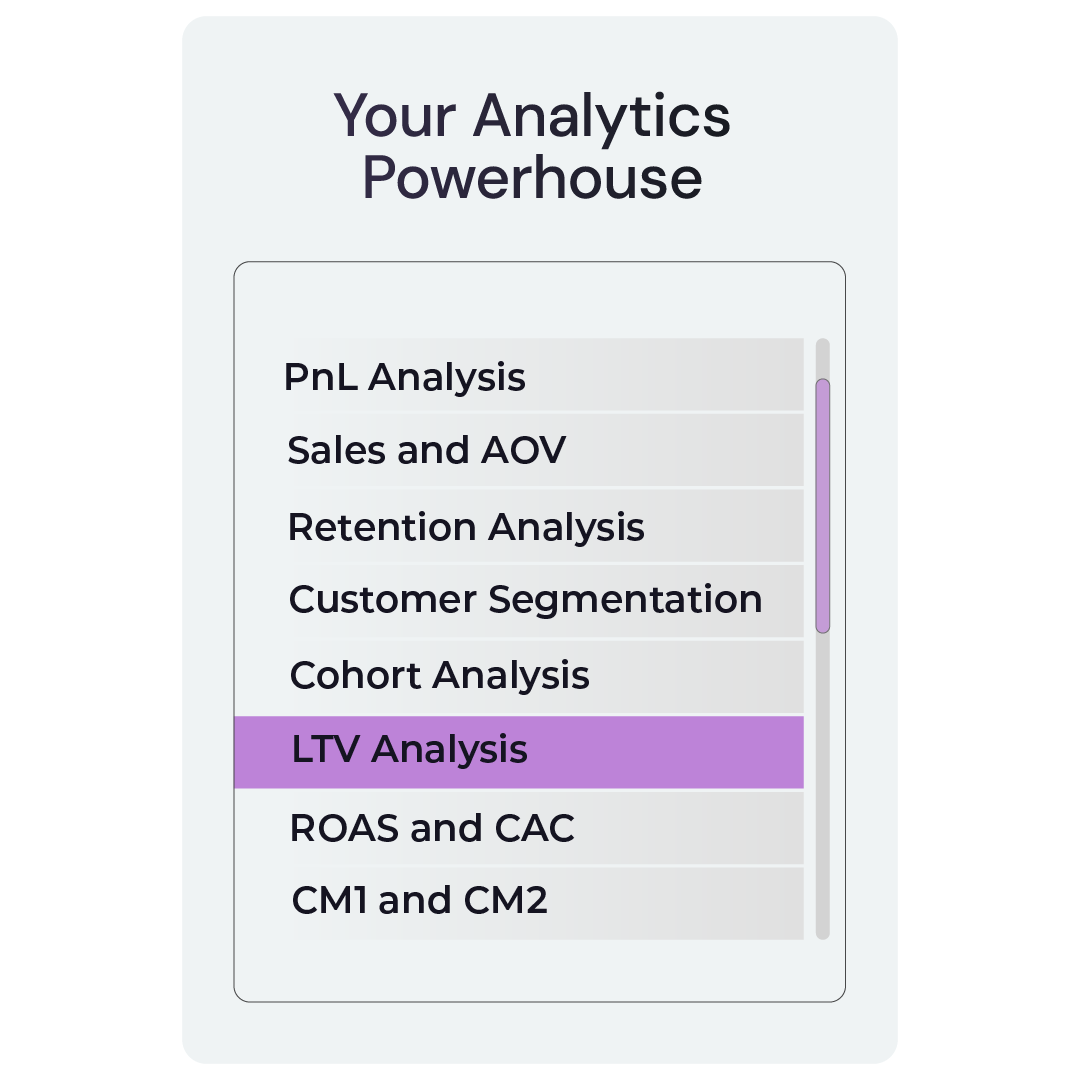 Your Analytics Powerhouse

PnL Analysis

Sales and AOV

Retention Analysis

Customer Segmentation

Cohort Analysis

LTV Analysis

ROAS and CAC

CM1 and CM2